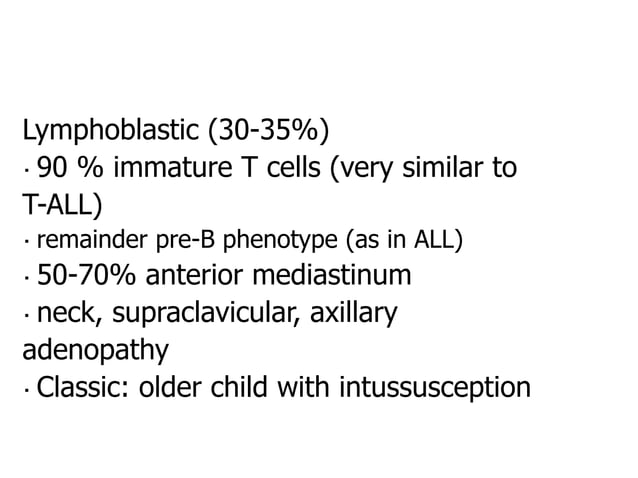 Lymphoblastic (30-35%)
· 90 % immature T cells (very similar to T-ALL)
· remainder pre-B phenotype (as in ALL)
· 50-70% anterior mediastinum
· neck, supraclavicular, axillary adenopathy
· Classic: older child with intussusception